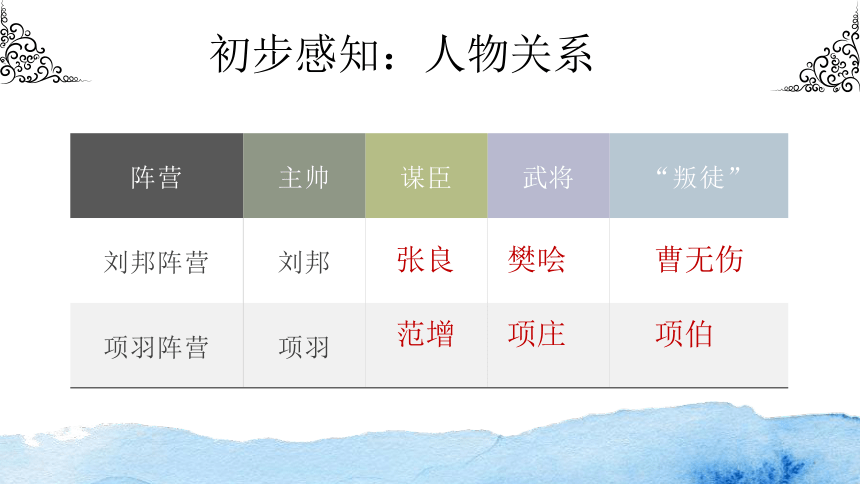 初步感知：人物关系

| 阵营 | 主帅 | 谋臣 | 武将 | “叛徒” |
|---|---|---|---|---|
| 刘邦阵营 | 刘邦 | 张良 | 樊哙 | 曹无伤 |
| 项羽阵营 | 项羽 | 范增 | 项庄 | 项伯 |